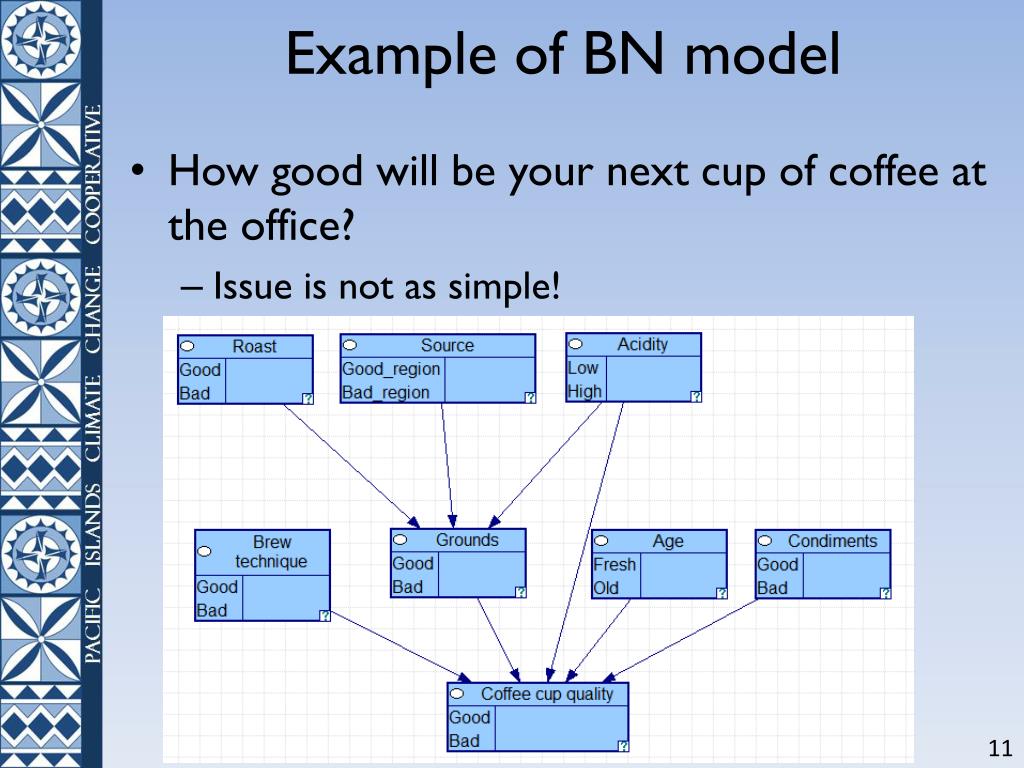 PACIFIC ISLANDS CLIMATE CHANGE COOPERATIVE

Example of BN model

• How good will be your next cup of coffee at the office?

– Issue is not as simple!

Roast
Good
Bad
?

Source
Good_region
Bad_region
?

Acidity
Low
High
?

Brew technique
Good
Bad
?

Grounds
Good
Bad
?

Age
Fresh
Old
?

Condiments
Good
Bad
?

Coffee cup quality
Good
Bad
?

11